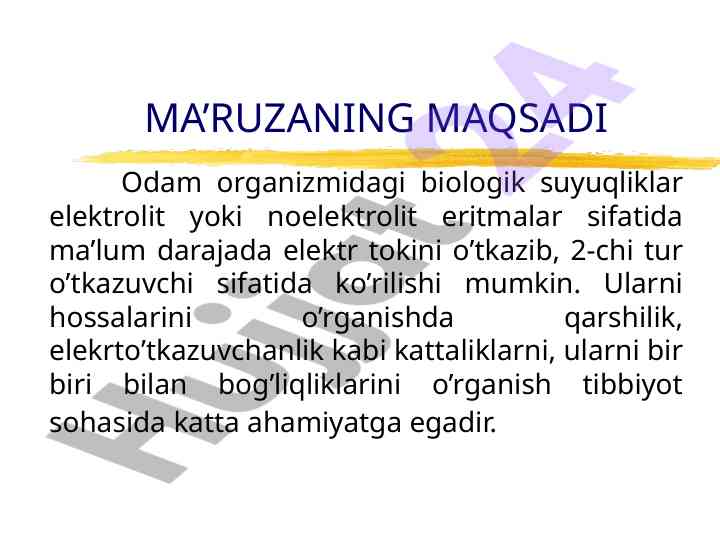 MA’RUZANING MAQSADI

Odam organizmidagi biologik suyuqliklar elektrolit yoki noelektrolit eritmalar sifatida ma’lum darajada elektr tokini o’tkazib, 2-chi tur o’tkazuvchi sifatida ko’rilishi mumkin. Ularni hossalarini o’rganishda qarshilik, elekrto’tkazuvchanlik kabi kattaliklarni, ularni bir biri bilan bog’liqliklarini o’rganish tibbiyot sohasida katta ahamiyatga egadir.

Hujjat24